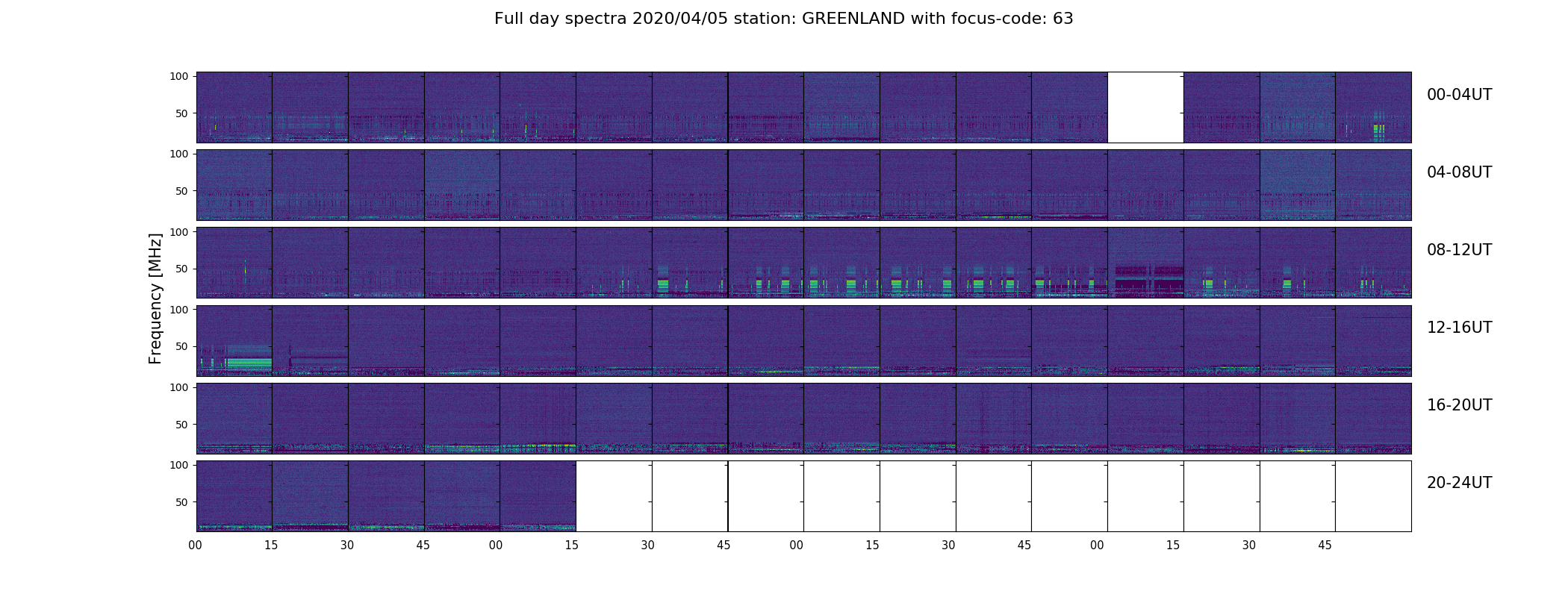 Full day spectra 2020/04/05 station: GREENLAND with focus-code: 63

Frequency [MHz]

100
50
00-04UT

100
50
04-08UT

100
50
08-12UT

100
50
12-16UT

100
50
16-20UT

100
50
20-24UT

00 15 30 45 00 15 30 45 00 15 30 45 00 15 30 45